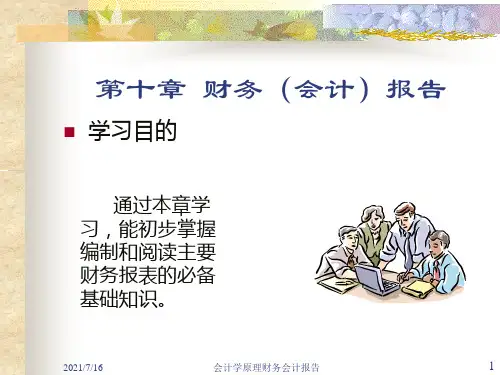 第十章 财务（会计）报告

学习目的

通过本章学习，能初步掌握编制和阅读主要财务报表的必备基础知识。

2021/7/16

会计学原理财务会计报告

1